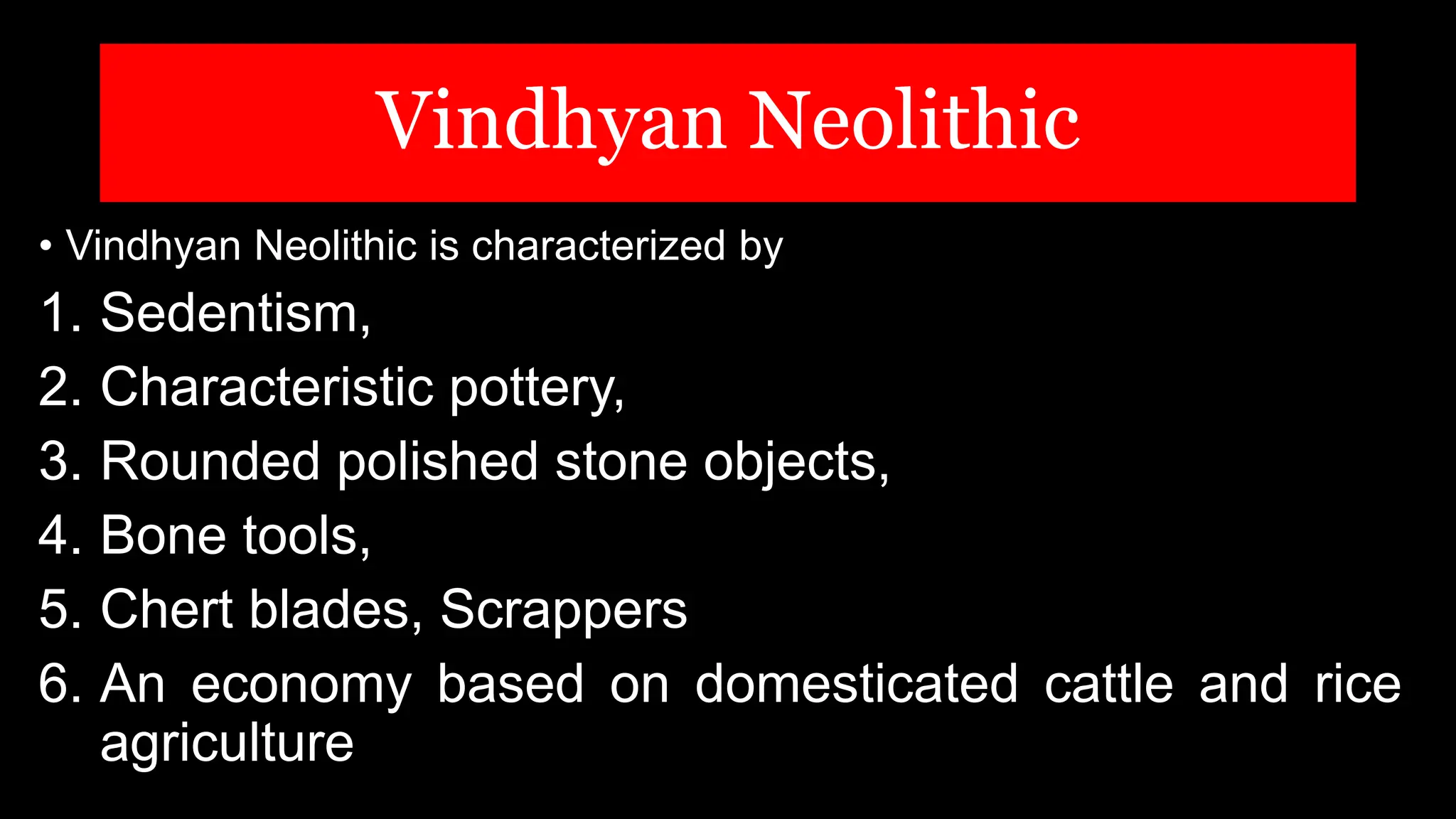 Vindhyan Neolithic

• Vindhyan Neolithic is characterized by

1. Sedentism,
2. Characteristic pottery,
3. Rounded polished stone objects,
4. Bone tools,
5. Chert blades, Scrappers
6. An economy based on domesticated cattle and rice agriculture